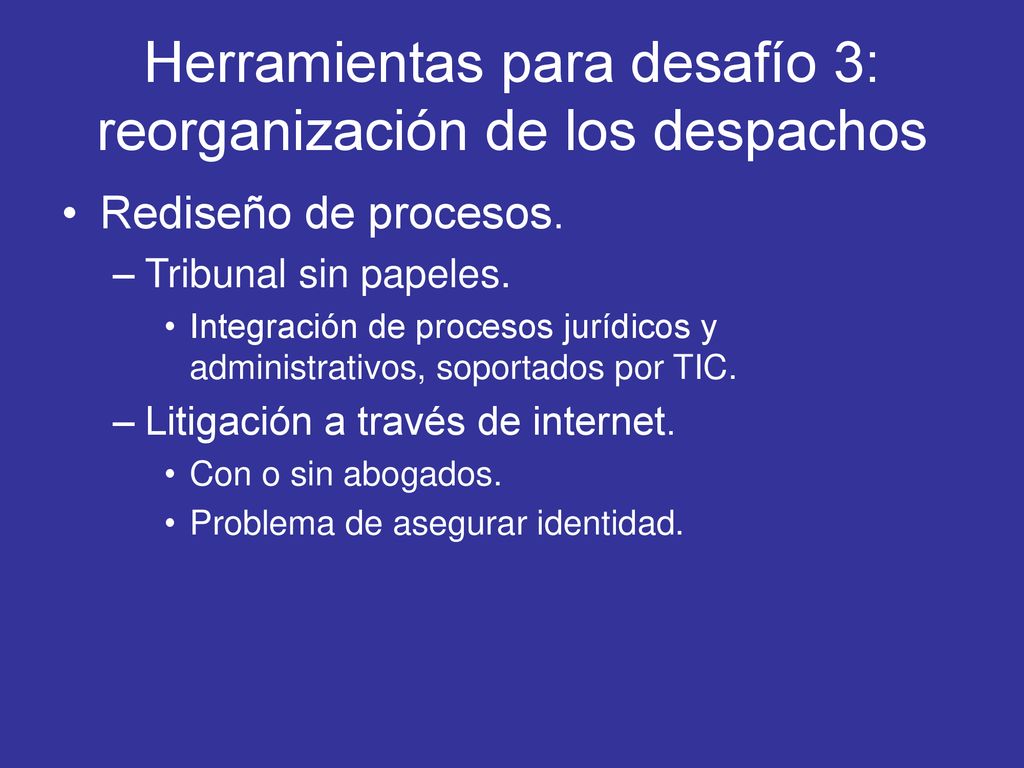 Herramientas para desafío 3: reorganización de los despachos

• Rediseño de procesos.
– Tribunal sin papeles.
• Integración de procesos jurídicos y administrativos, soportados por TIC.
– Litigación a través de internet.
• Con o sin abogados.
• Problema de asegurar identidad.